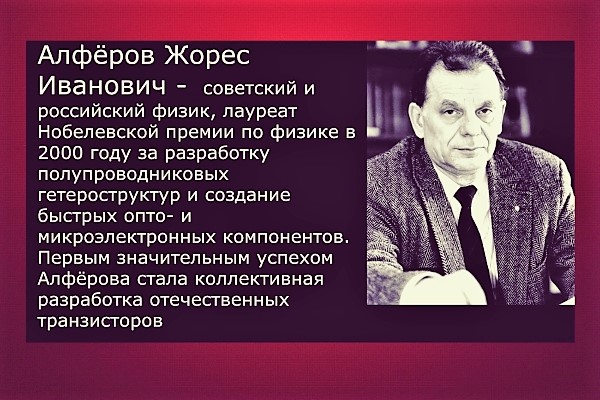 Алфёров Жорес Иванович - советский и российский физик, лауреат Нобелевской премии по физике в 2000 году за разработку полупроводниковых гетероструктур и создание быстрых опто- и микроэлектронных компонентов. Первым значительным успехом Алфёрова стала коллективная разработка отечественных транзисторов